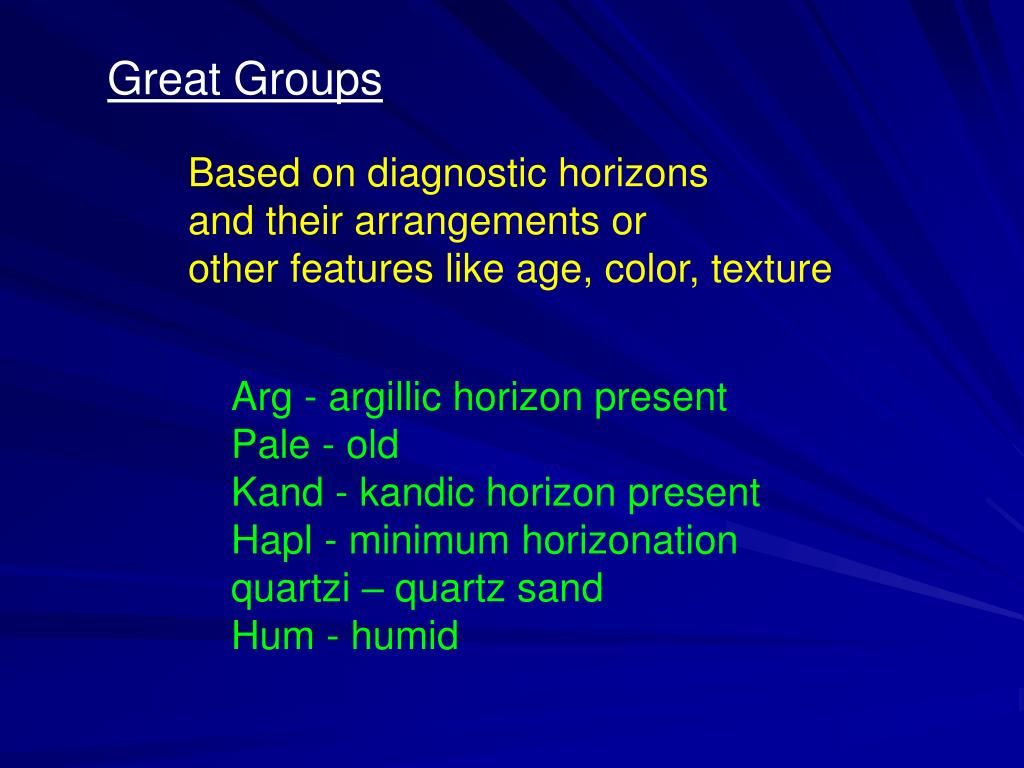 Great Groups

Based on diagnostic horizons
and their arrangements or
other features like age, color, texture

Arg - argillic horizon present
Pale - old
Kand - kandic horizon present
Hapl - minimum horizonation
quartzi – quartz sand
Hum - humid